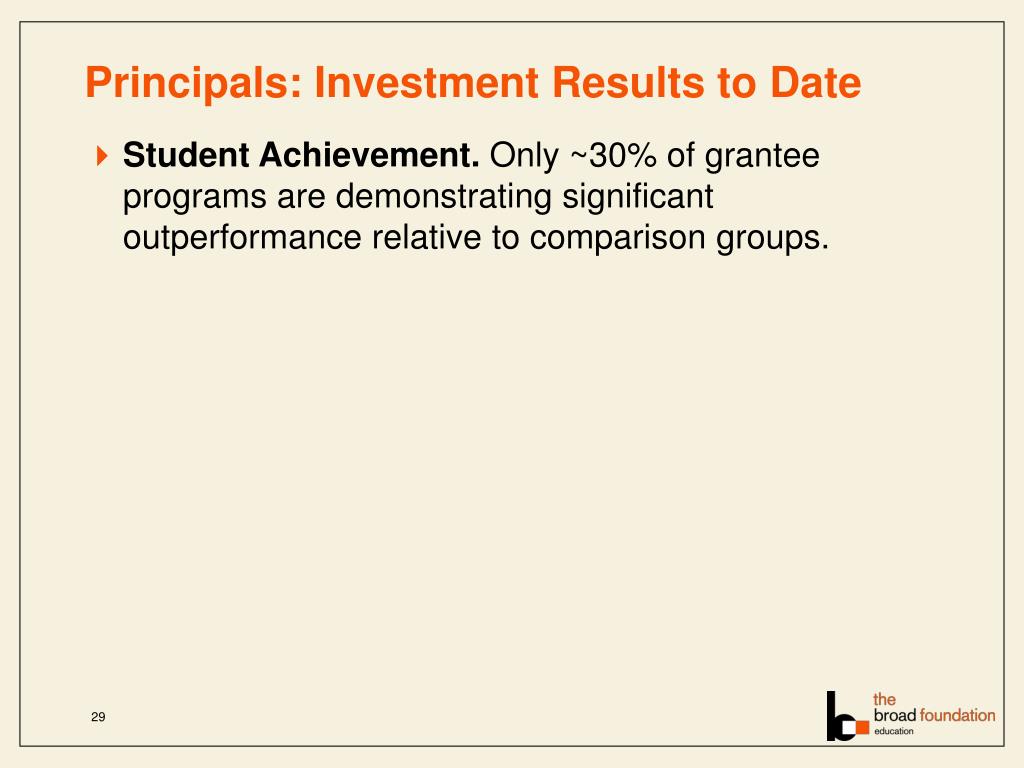 Principals: Investment Results to Date

Student Achievement. Only ~30% of grantee programs are demonstrating significant outperformance relative to comparison groups.

29

the broad foundation education